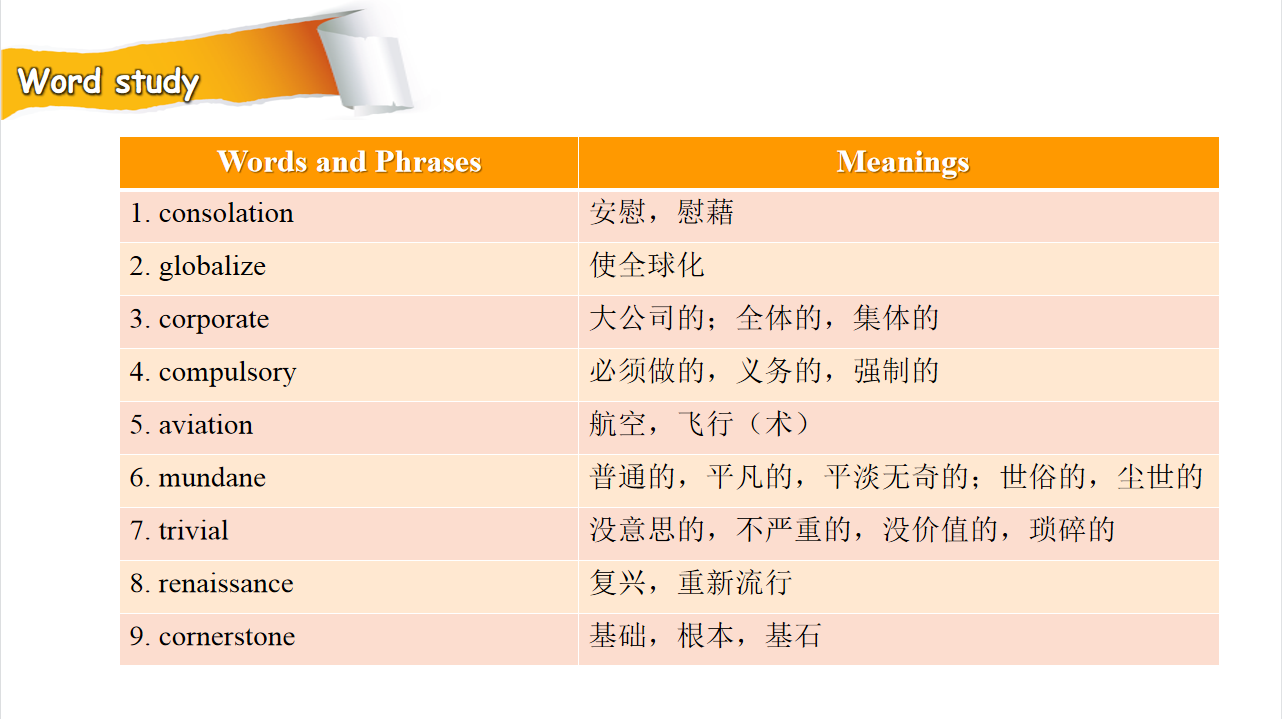 Word study

| Words and Phrases | Meanings |
|---|---|
| 1. consolation | 安慰，慰藉 |
| 2. globalize | 使全球化 |
| 3. corporate | 大公司的；全体的，集体的 |
| 4. compulsory | 必须做的，义务的，强制的 |
| 5. aviation | 航空，飞行（术） |
| 6. mundane | 普通的，平凡的，平淡无奇的；世俗的，尘世的 |
| 7. trivial | 没意思的，不严重的，没价值的，琐碎的 |
| 8. renaissance | 复兴，重新流行 |
| 9. cornerstone | 基础，根本，基石 |